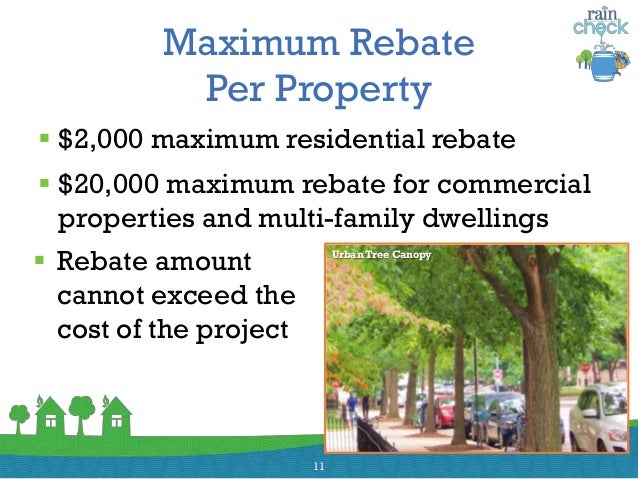 rain check

Maximum Rebate Per Property

▪ \$2,000 maximum residential rebate

▪ \$20,000 maximum rebate for commercial properties and multi-family dwellings

▪ Rebate amount cannot exceed the cost of the project

Urban Tree Canopy

11